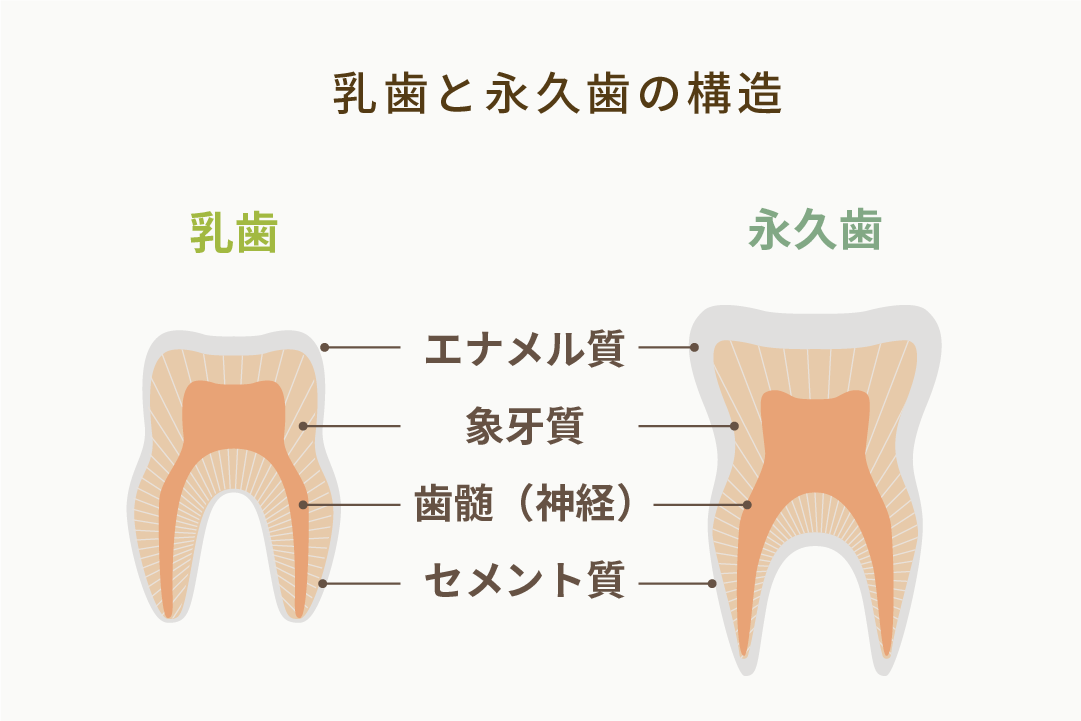 乳歯と永久歯の構造

乳歯

永久歯

エナメル質

象牙質

歯髄（神経）

セメント質